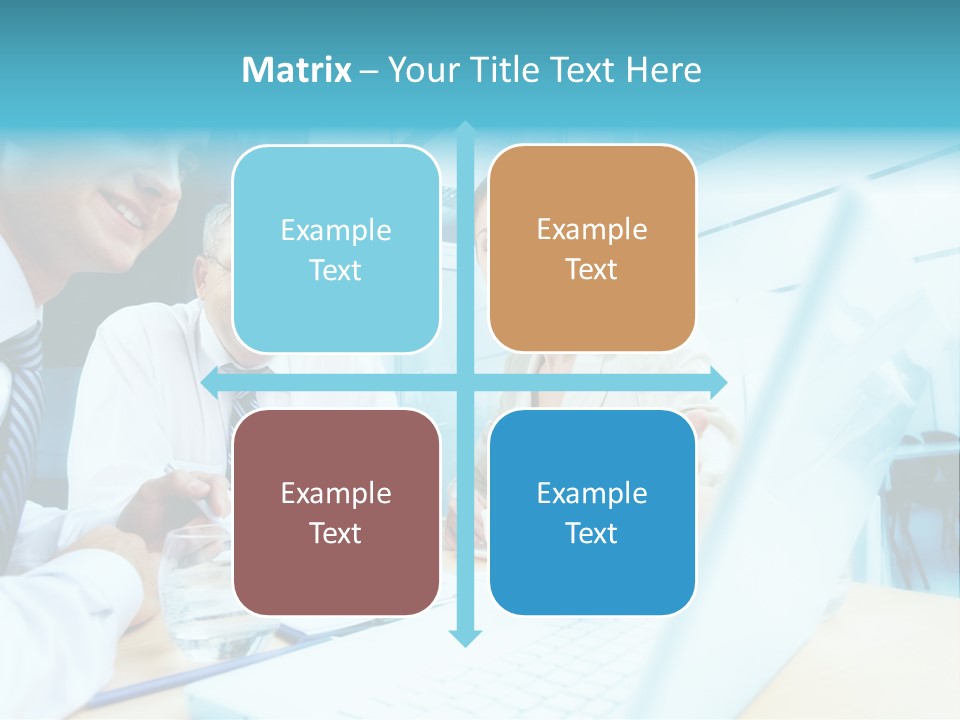 Matrix – Your Title Text Here

Example Text

Example Text

Example Text

Example Text